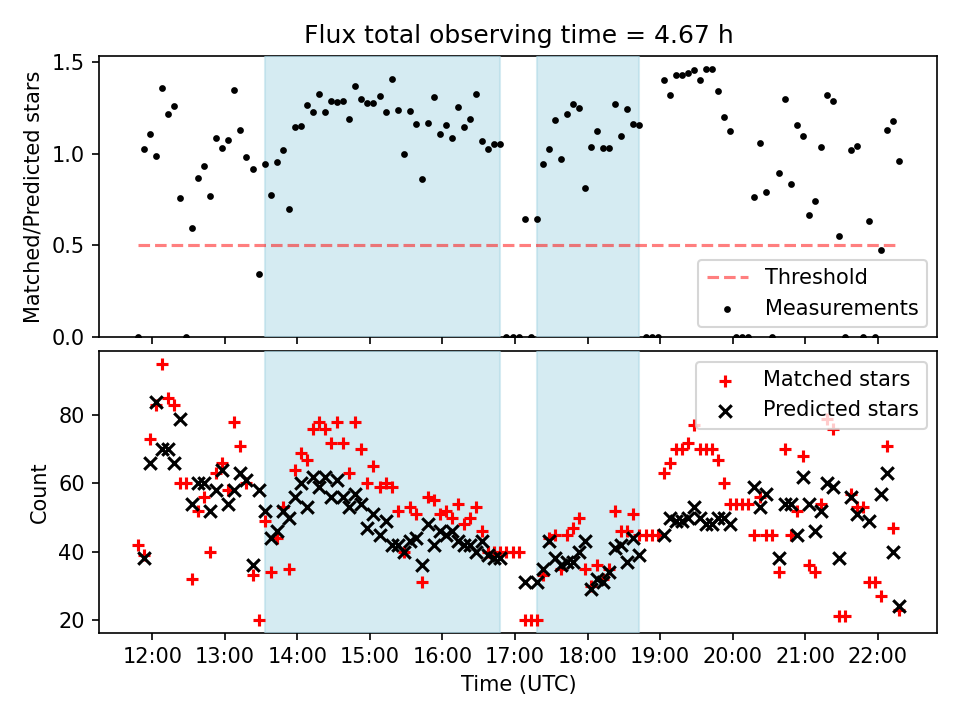 Flux total observing time = 4.67 h

Matched/Predicted stars

1.5
1.0
0.5
0.0

Threshold
Measurements

Count

80
60
40
20

Matched stars
Predicted stars

12:00
13:00
14:00
15:00
16:00
17:00
18:00
19:00
20:00
21:00
22:00

Time (UTC)